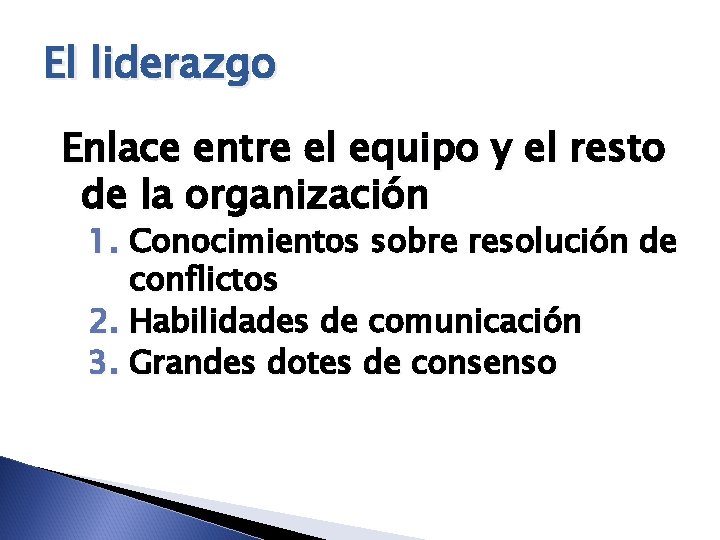 El liderazgo

Enlace entre el equipo y el resto de la organización

1. Conocimientos sobre resolución de conflictos
2. Habilidades de comunicación
3. Grandes dotes de consenso